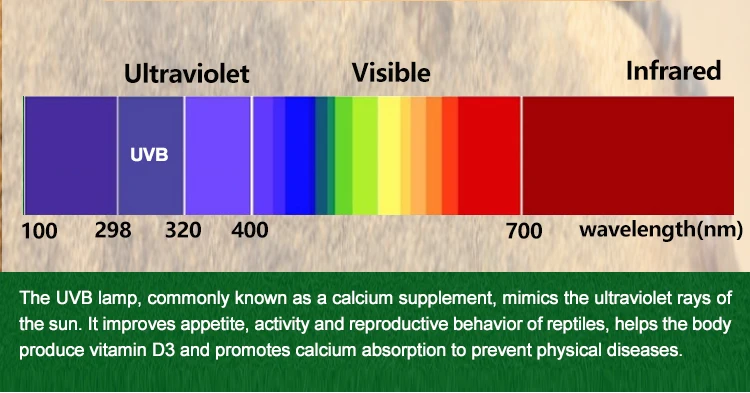 Ultraviolet
Visible
Infrared

UVB

100
298
320
400
700
wavelength(nm)

The UVB lamp, commonly known as a calcium supplement, mimics the ultraviolet rays of the sun. It improves appetite, activity and reproductive behavior of reptiles, helps the body produce vitamin D3 and promotes calcium absorption to prevent physical diseases.